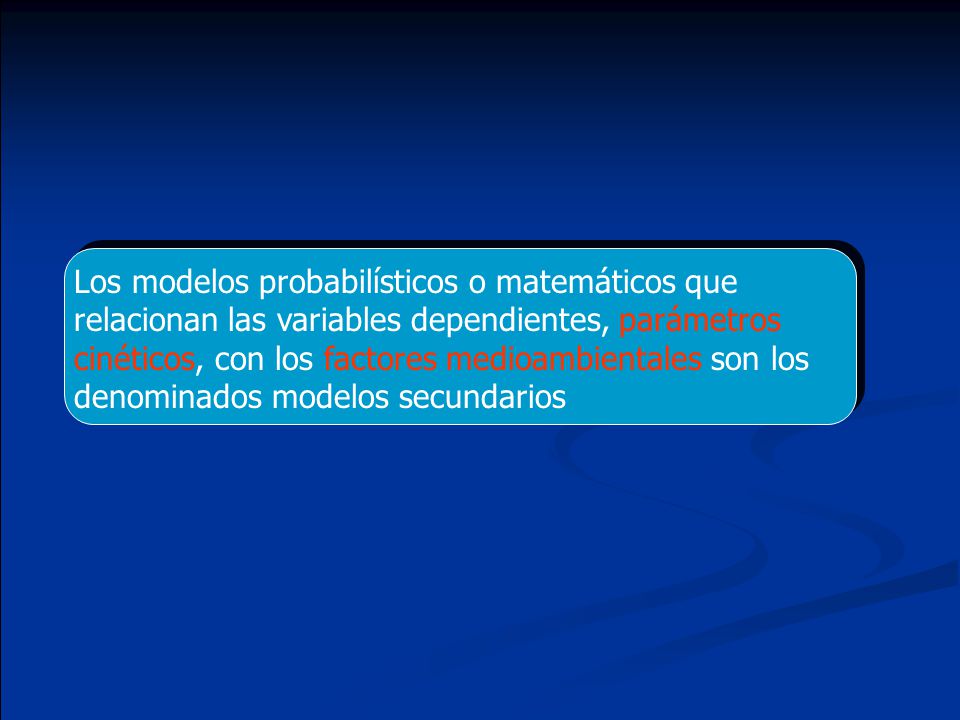 Los modelos probabilísticos o matemáticos que relacionan las variables dependientes, parámetros cinéticos, con los factores medioambientales son los denominados modelos secundarios